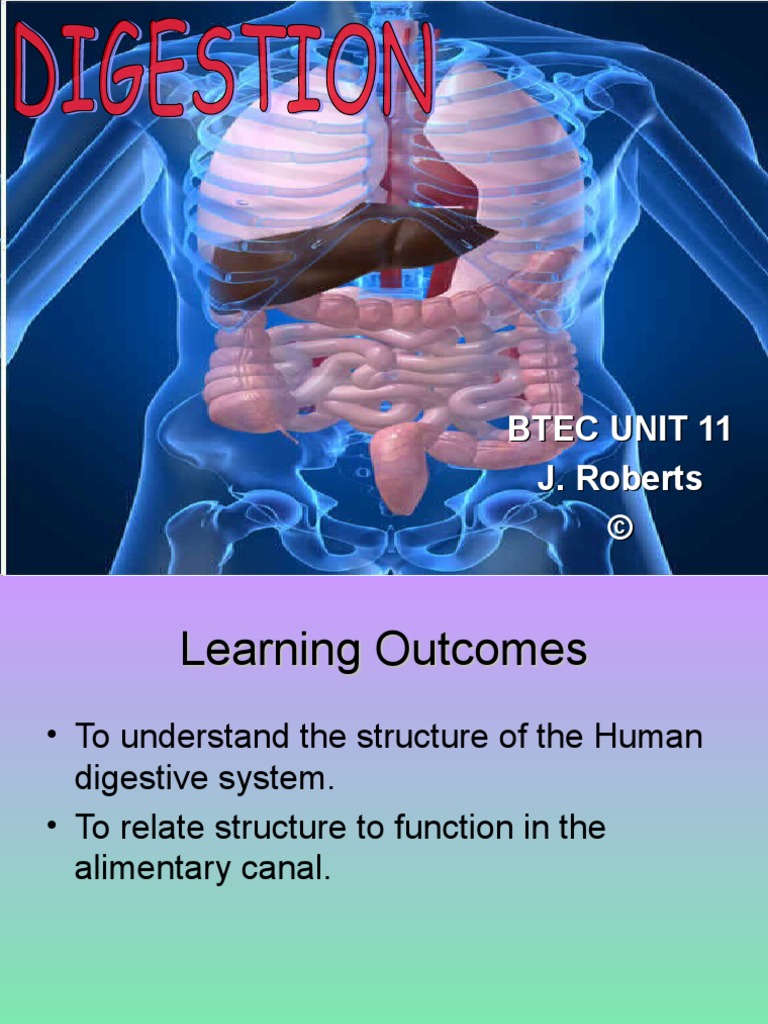 DIGESTION

BTEC UNIT 11
J. Roberts
©

Learning Outcomes

• To understand the structure of the Human digestive system.
• To relate structure to function in the alimentary canal.